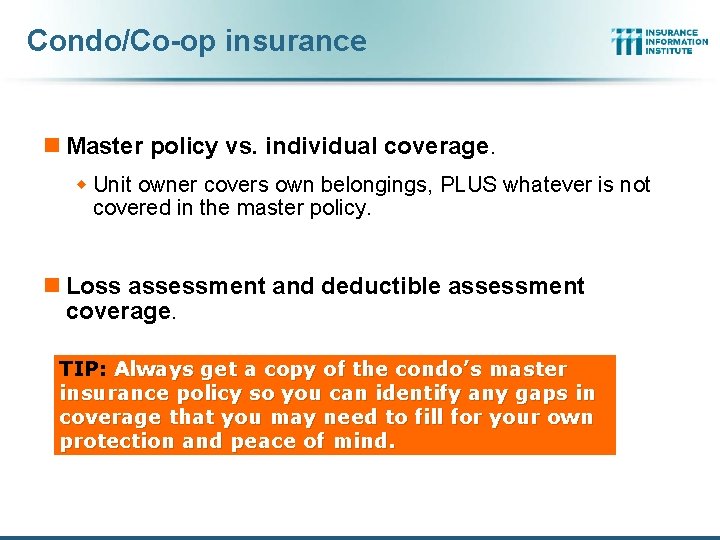 Condo/Co-op insurance

INSURANCE INFORMATION INSTITUTE

Master policy vs. individual coverage.

Unit owner covers own belongings, PLUS whatever is not covered in the master policy.

Loss assessment and deductible assessment coverage.

TIP: Always get a copy of the condo's master insurance policy so you can identify any gaps in coverage that you may need to fill for your own protection and peace of mind.